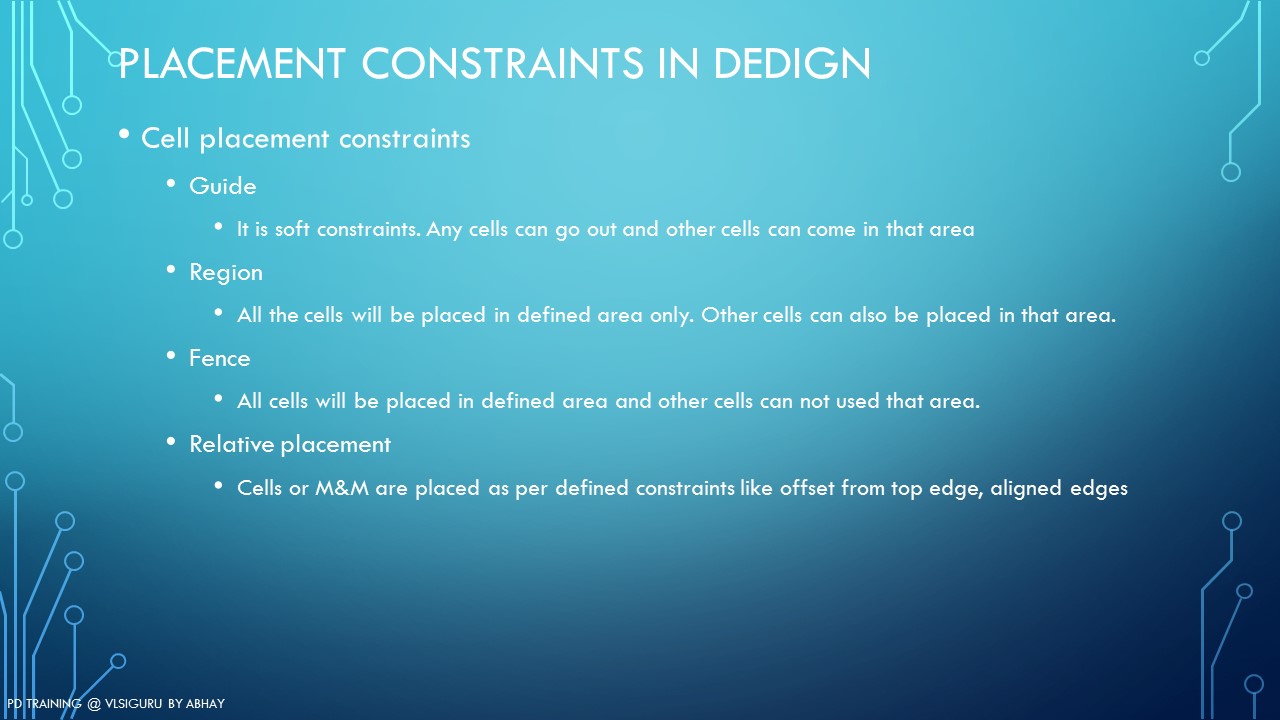 PLACEMENT CONSTRAINTS IN DEDIGN

• Cell placement constraints
  • Guide
    • It is soft constraints. Any cells can go out and other cells can come in that area
  • Region
    • All the cells will be placed in defined area only. Other cells can also be placed in that area.
  • Fence
    • All cells will be placed in defined area and other cells can not used that area.
  • Relative placement
    • Cells or M&M are placed as per defined constraints like offset from top edge, aligned edges

PD TRAINING @ VLSIGURU BY ABHAY